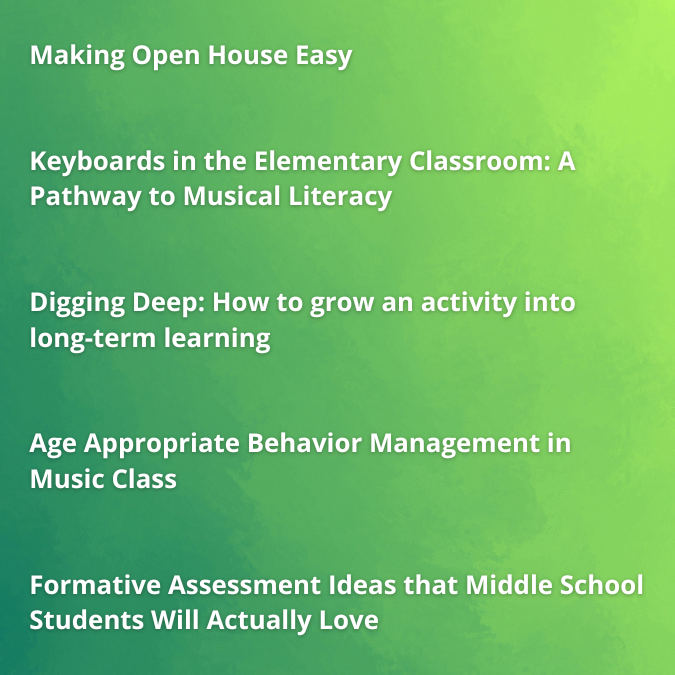 Making Open House Easy

Keyboards in the Elementary Classroom: A Pathway to Musical Literacy

Digging Deep: How to grow an activity into long-term learning

Age Appropriate Behavior Management in Music Class

Formative Assessment Ideas that Middle School Students Will Actually Love